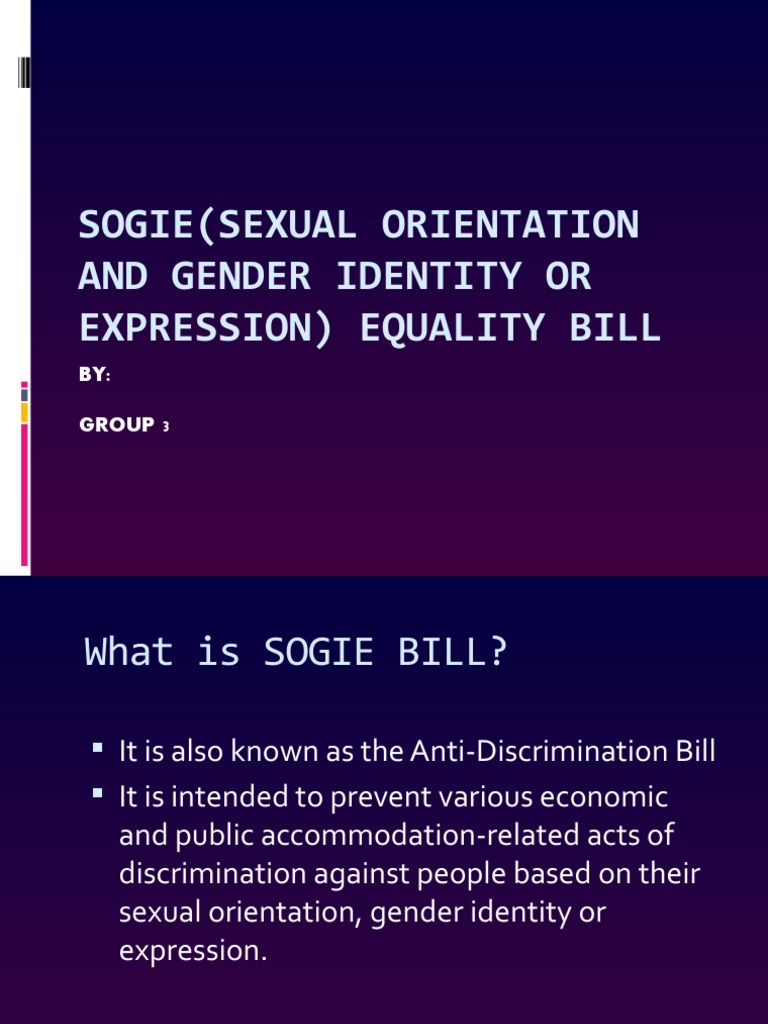 SOGIE(SEXUAL ORIENTATION AND GENDER IDENTITY OR EXPRESSION) EQUALITY BILL

BY:

GROUP 3

What is SOGIE BILL?

▪ It is also known as the Anti-Discrimination Bill
▪ It is intended to prevent various economic and public accommodation-related acts of discrimination against people based on their sexual orientation, gender identity or expression.